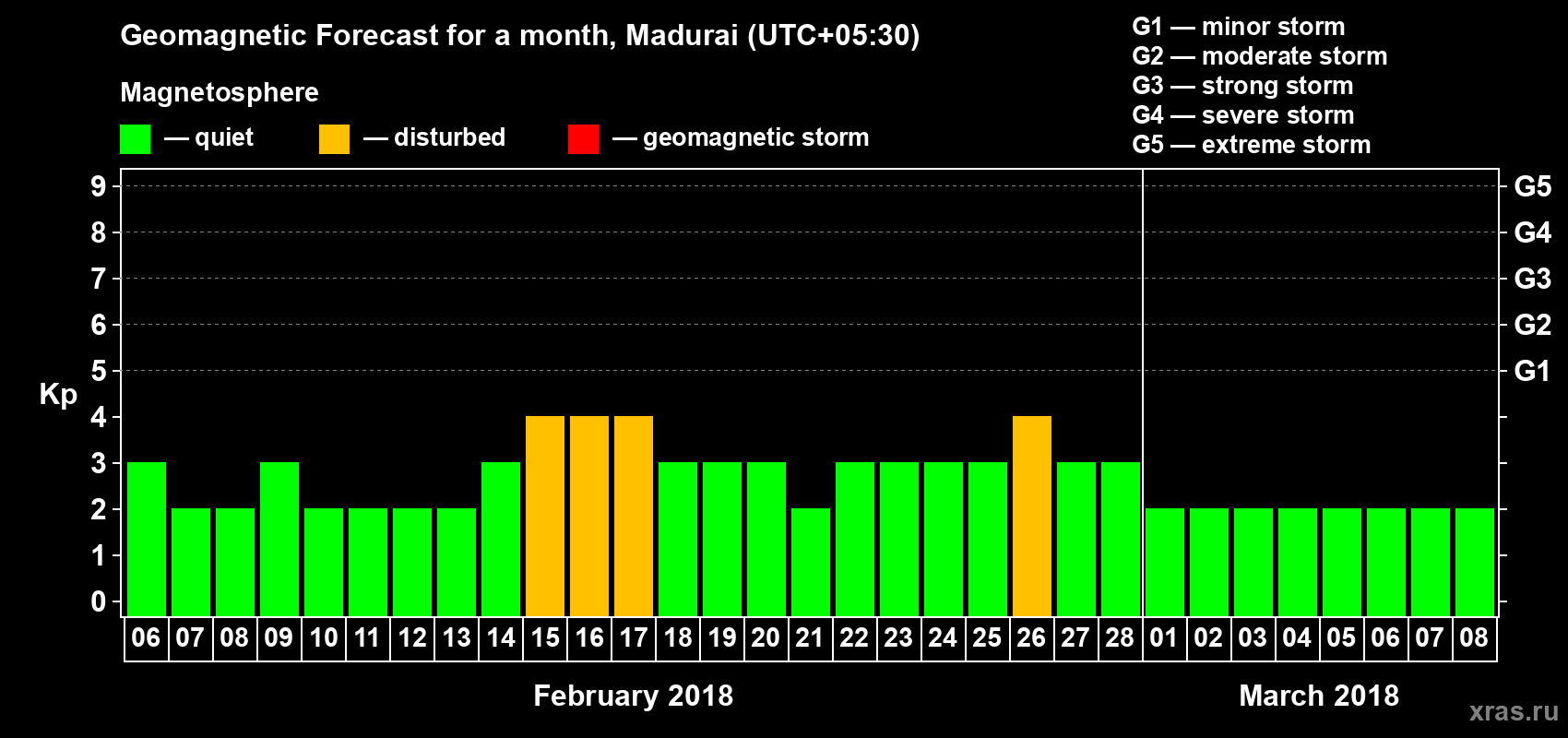 Geomagnetic Forecast for a month, Madurai (UTC+05:30)

Magnetosphere

— quiet — disturbed — geomagnetic storm

G1 — minor storm
G2 — moderate storm
G3 — strong storm
G4 — severe storm
G5 — extreme storm

Kp

9
8
7
6
5
4
3
2
1
0

G5
G4
G3
G2
G1

06 07 08 09 10 11 12 13 14 15 16 17 18 19 20 21 22 23 24 25 26 27 28 01 02 03 04 05 06 07 08

February 2018

March 2018

xras.ru